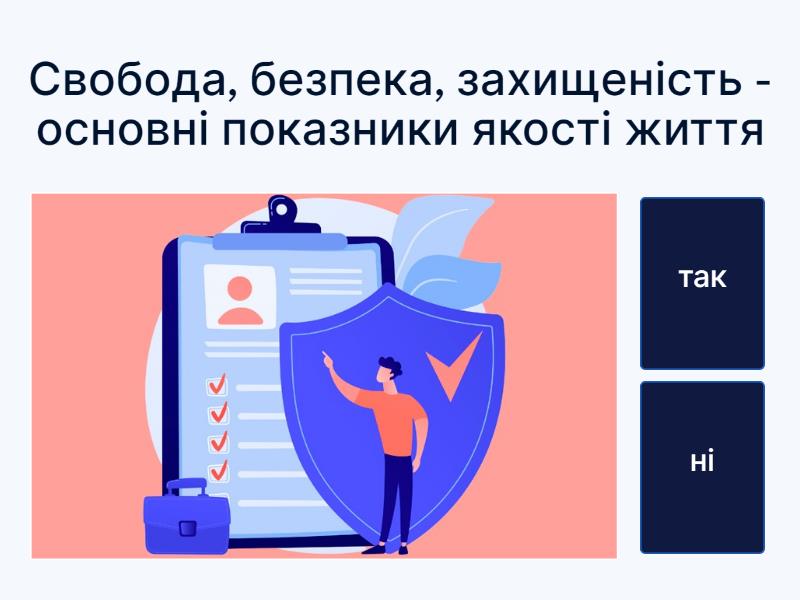 Свобода, безпека, захищеність - основні показники якості життя

так

ні